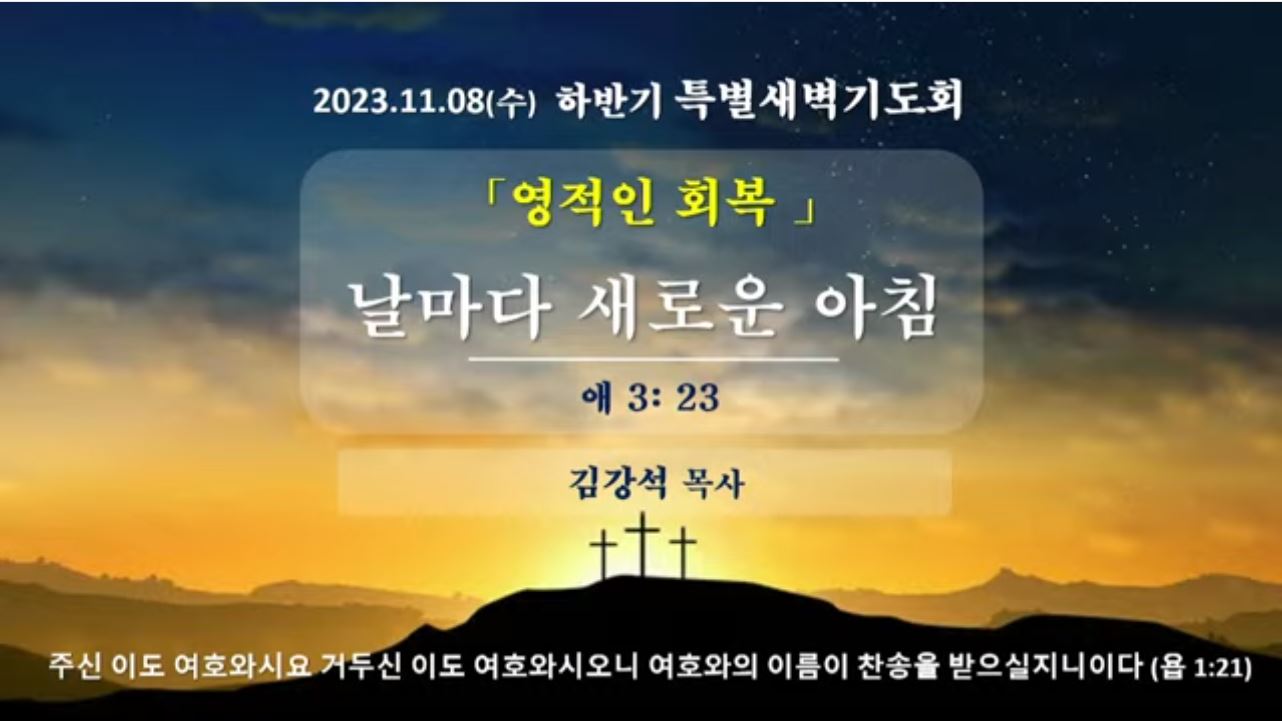 2023.11.08(수) 하반기 특별새벽기도회

「영적인 회복 」

날마다 새로운 아침

애 3: 23

김강석 목사

주신 이도 여호와시요 거두신 이도 여호와시오니 여호와의 이름이 찬송을 받으실지니이다 (욥 1:21)